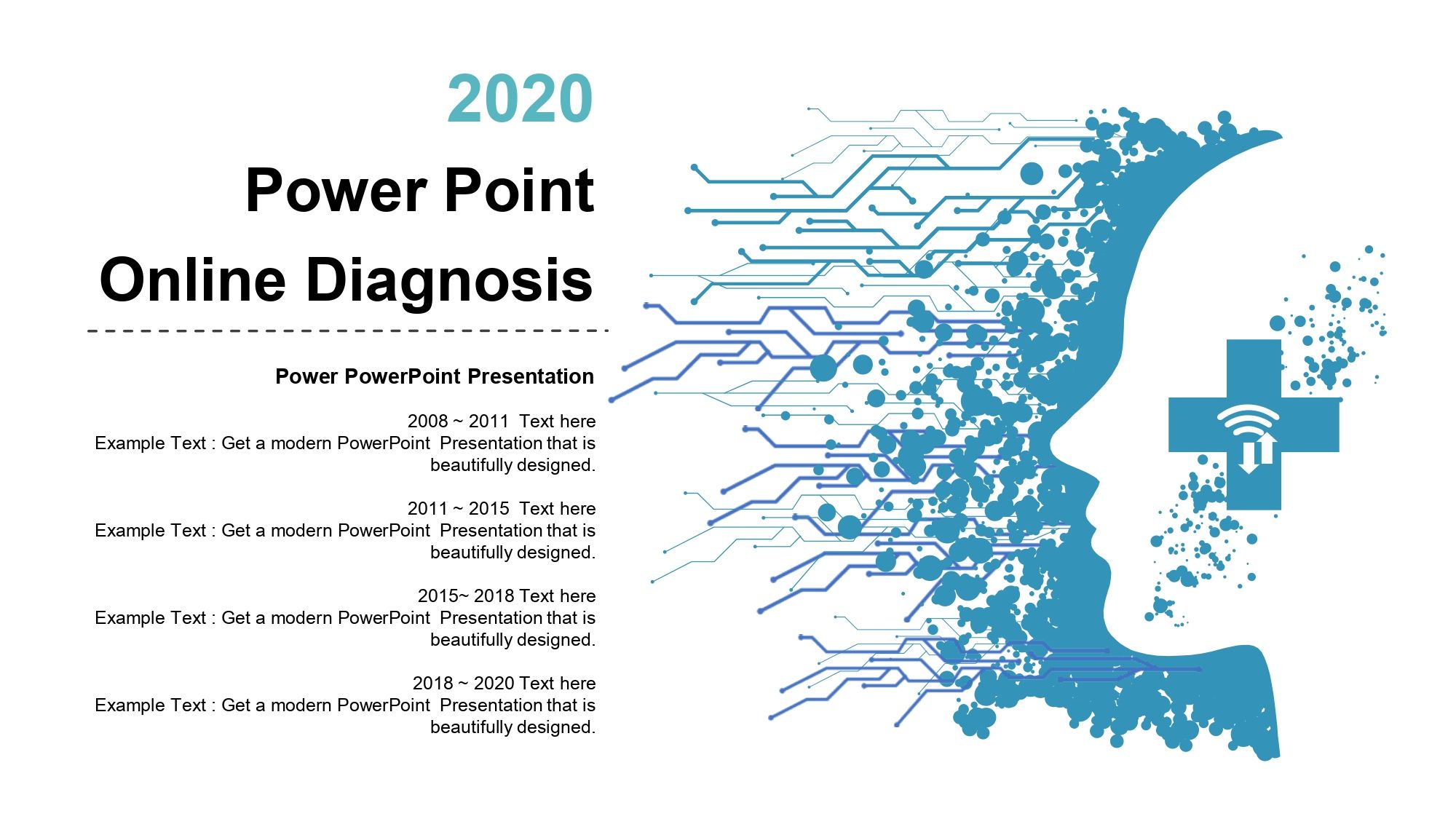 2020

Power Point

Online Diagnosis

Power PowerPoint Presentation

2008 ~ 2011 Text here
Example Text : Get a modern PowerPoint Presentation that is beautifully designed.

2011 ~ 2015 Text here
Example Text : Get a modern PowerPoint Presentation that is beautifully designed.

2015~ 2018 Text here
Example Text : Get a modern PowerPoint Presentation that is beautifully designed.

2018 ~ 2020 Text here
Example Text : Get a modern PowerPoint Presentation that is beautifully designed.